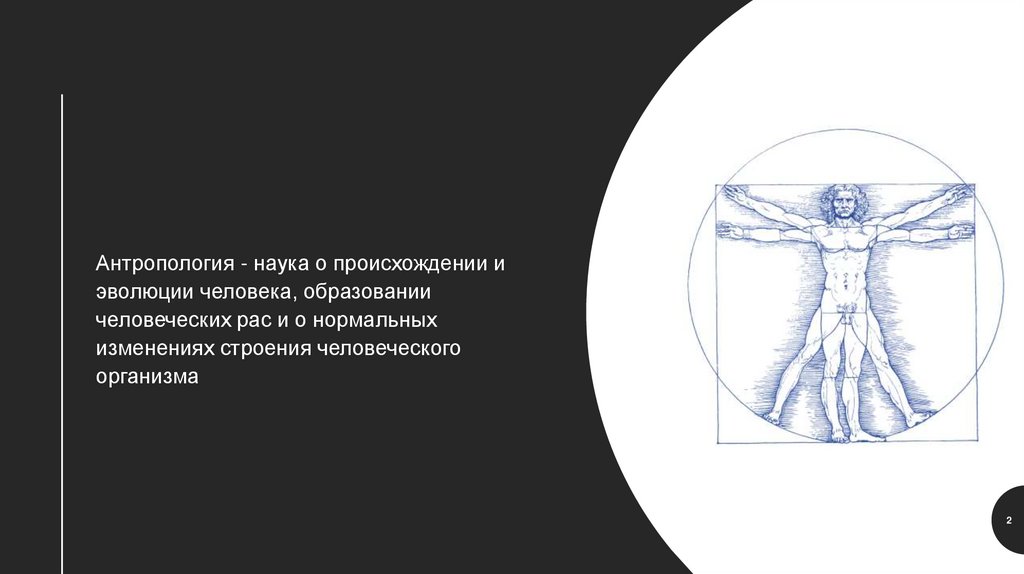 Антропология - наука о происхождении и эволюции человека, образовании человеческих рас и о нормальных изменениях строения человеческого организма

2